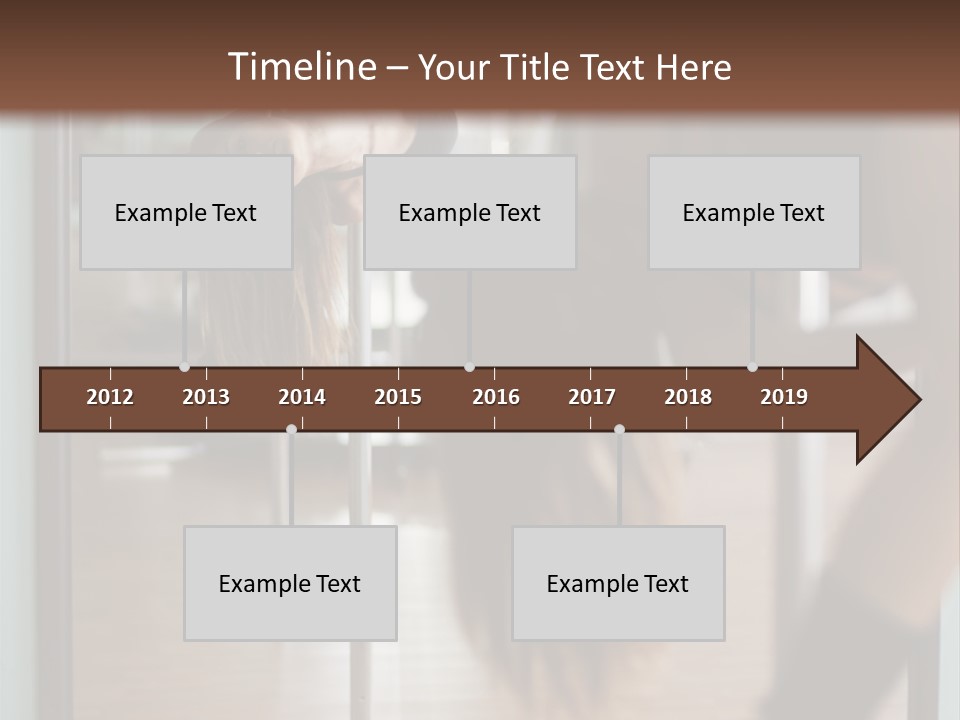 Timeline – Your Title Text Here

Example Text

Example Text

Example Text

2012 2013 2014 2015 2016 2017 2018 2019

Example Text

Example Text